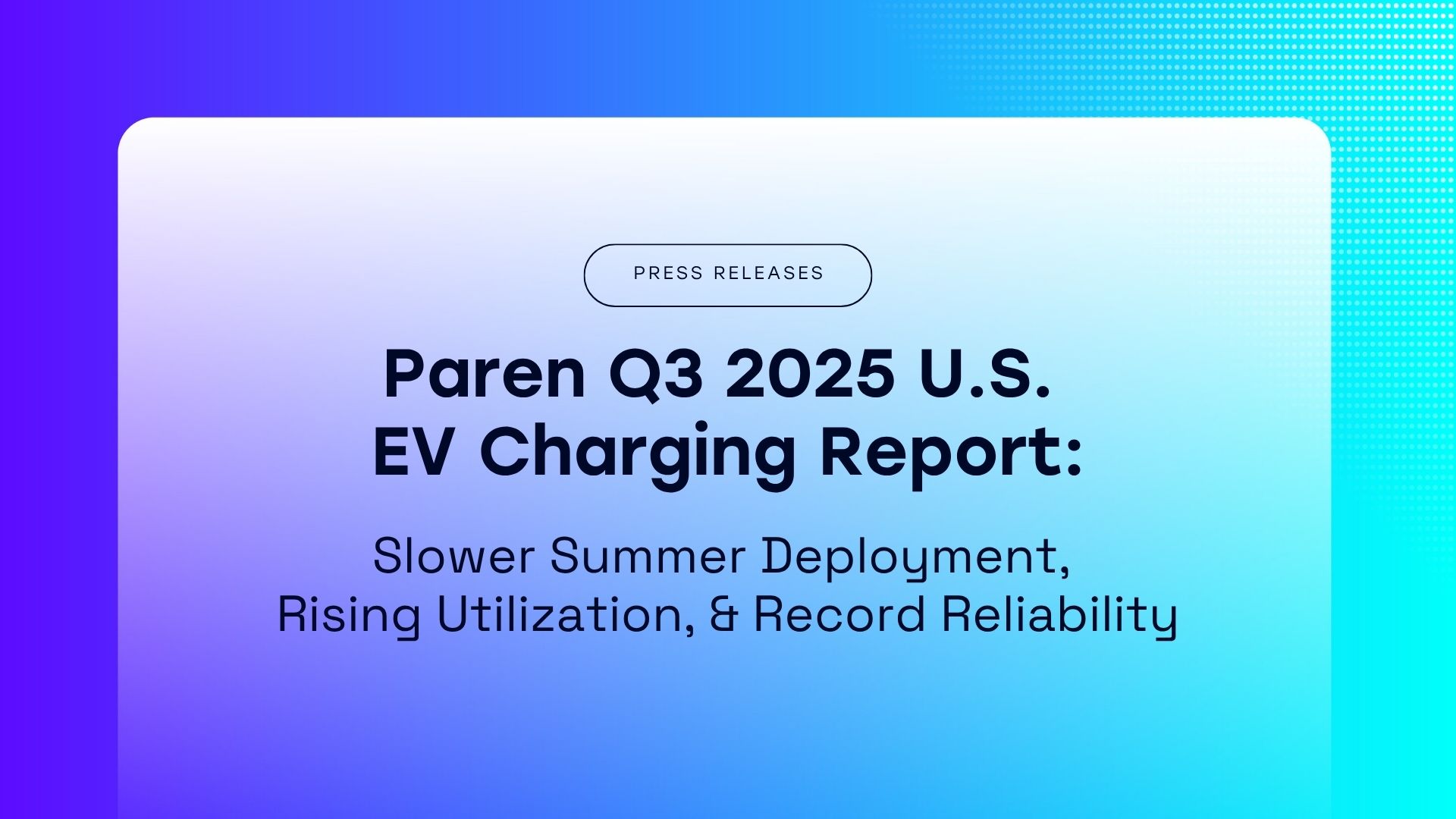 PRESS RELEASES

Paren Q3 2025 U.S. EV Charging Report:

Slower Summer Deployment, Rising Utilization, & Record Reliability